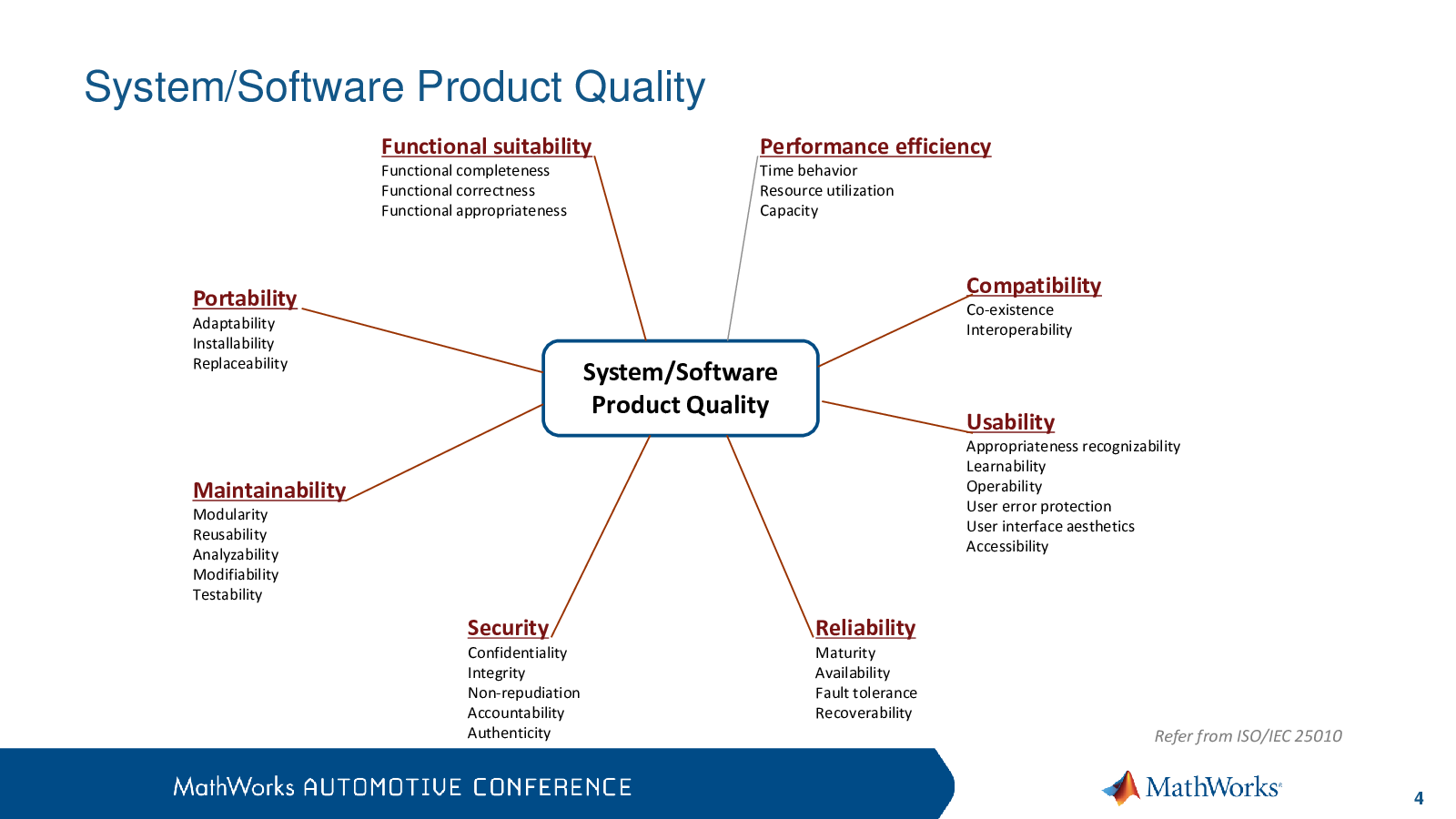 System/Software Product Quality

Functional suitability
Functional completeness
Functional correctness
Functional appropriateness

Performance efficiency
Time behavior
Resource utilization
Capacity

Portability
Adaptability
Installability
Replaceability

Compatibility
Co-existence
Interoperability

System/Software Product Quality

Usability
Appropriateness recognizability
Learnability
Operability
User error protection
User interface aesthetics
Accessibility

Maintainability
Modularity
Reusability
Analyzability
Modifiability
Testability

Security
Confidentiality
Integrity
Non-repudiation
Accountability
Authenticity

Reliability
Maturity
Availability
Fault tolerance
Recoverability

Refer from ISO/IEC 25010

MathWorks AUTOMOTIVE CONFERENCE

MathWorks®

4